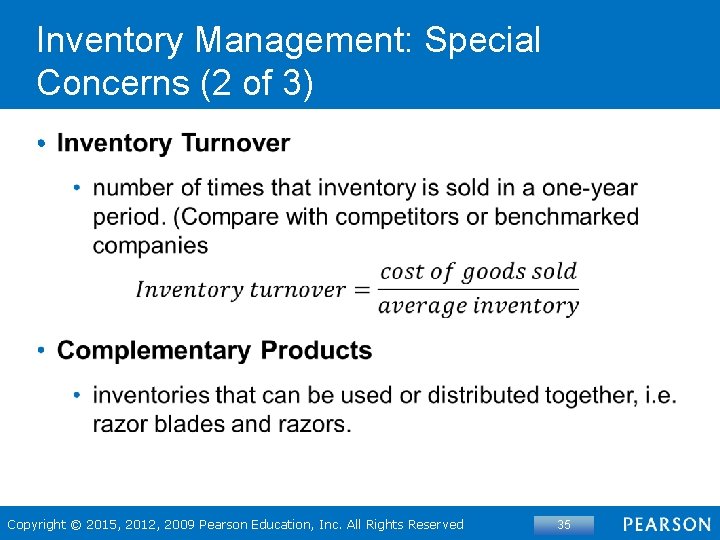 Inventory Management: Special Concerns (2 of 3)

• Inventory Turnover

• number of times that inventory is sold in a one-year period. (Compare with competitors or benchmarked companies

$Inventory\ turnover = \frac{cost\ of\ goods\ sold}{average\ inventory}$

• Complementary Products

• inventories that can be used or distributed together, i.e. razor blades and razors.

Copyright © 2015, 2012, 2009 Pearson Education, Inc. All Rights Reserved

35

PEARSON